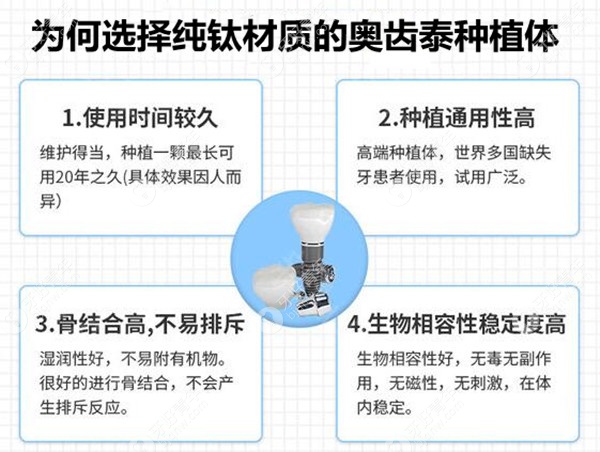 为何选择纯钛材质的奥齿泰种植体

1.使用时间较久

维护得当，种植一颗最长可用20年之久(具体效果因人而异)

2.种植通用性高

高端种植体，世界多国缺失牙患者使用，试用广泛。

3.骨结合高,不易排斥

湿润性好，不易附有机物。很好的进行骨结合，不会产生排斥反应。

4.生物相容性稳定度高

生物相容性好，无毒无副作用，无磁性，无刺激，在体内稳定。